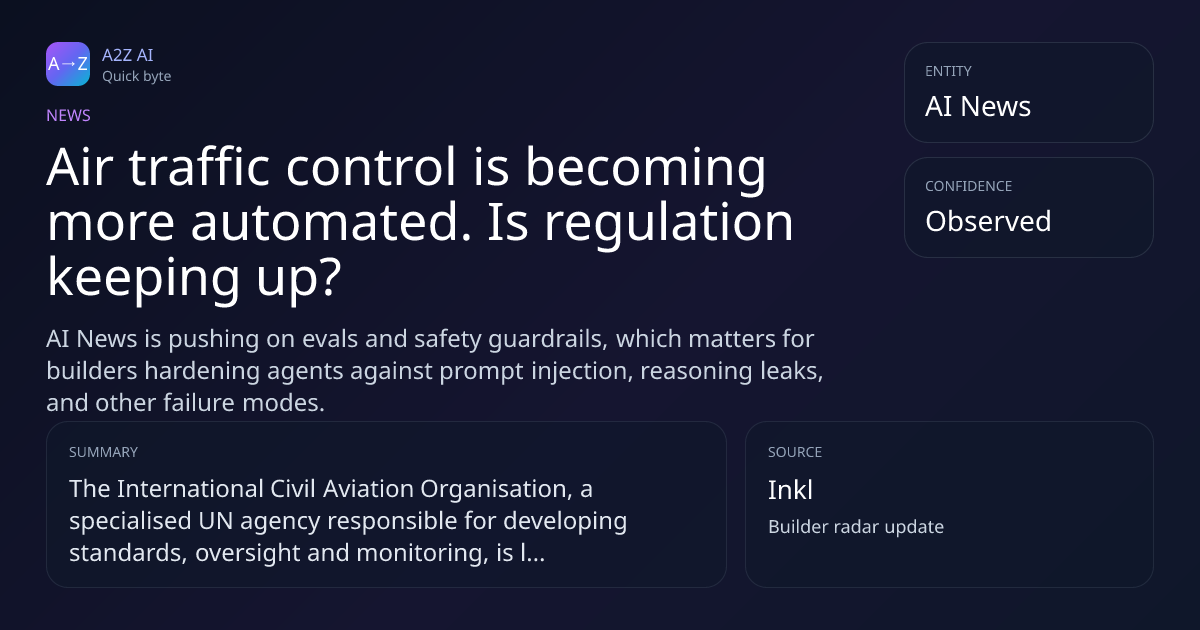 A→Z

A2Z AI
Quick byte

NEWS

Air traffic control is becoming more automated. Is regulation keeping up?

AI News is pushing on evals and safety guardrails, which matters for builders hardening agents against prompt injection, reasoning leaks, and other failure modes.

ENTITY
AI News

CONFIDENCE
Observed

SUMMARY
The International Civil Aviation Organisation, a specialised UN agency responsible for developing standards, oversight and monitoring, is l...

SOURCE
Inkl
Builder radar update